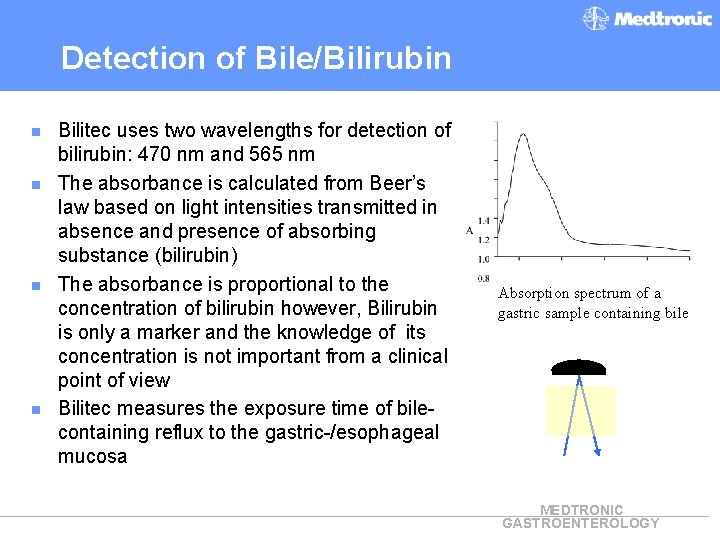 Medtronic

Detection of Bile/Bilirubin

- Bilitec uses two wavelengths for detection of bilirubin: 470 nm and 565 nm
- The absorbance is calculated from Beer's law based on light intensities transmitted in absence and presence of absorbing substance (bilirubin)
- The absorbance is proportional to the concentration of bilirubin however, Bilirubin is only a marker and the knowledge of its concentration is not important from a clinical point of view
- Bilitec measures the exposure time of bile-containing reflux to the gastric-/esophageal mucosa

A
1.4
1.2
1.0
0.8

Absorption spectrum of a gastric sample containing bile

MEDTRONIC
GASTROENTEROLOGY